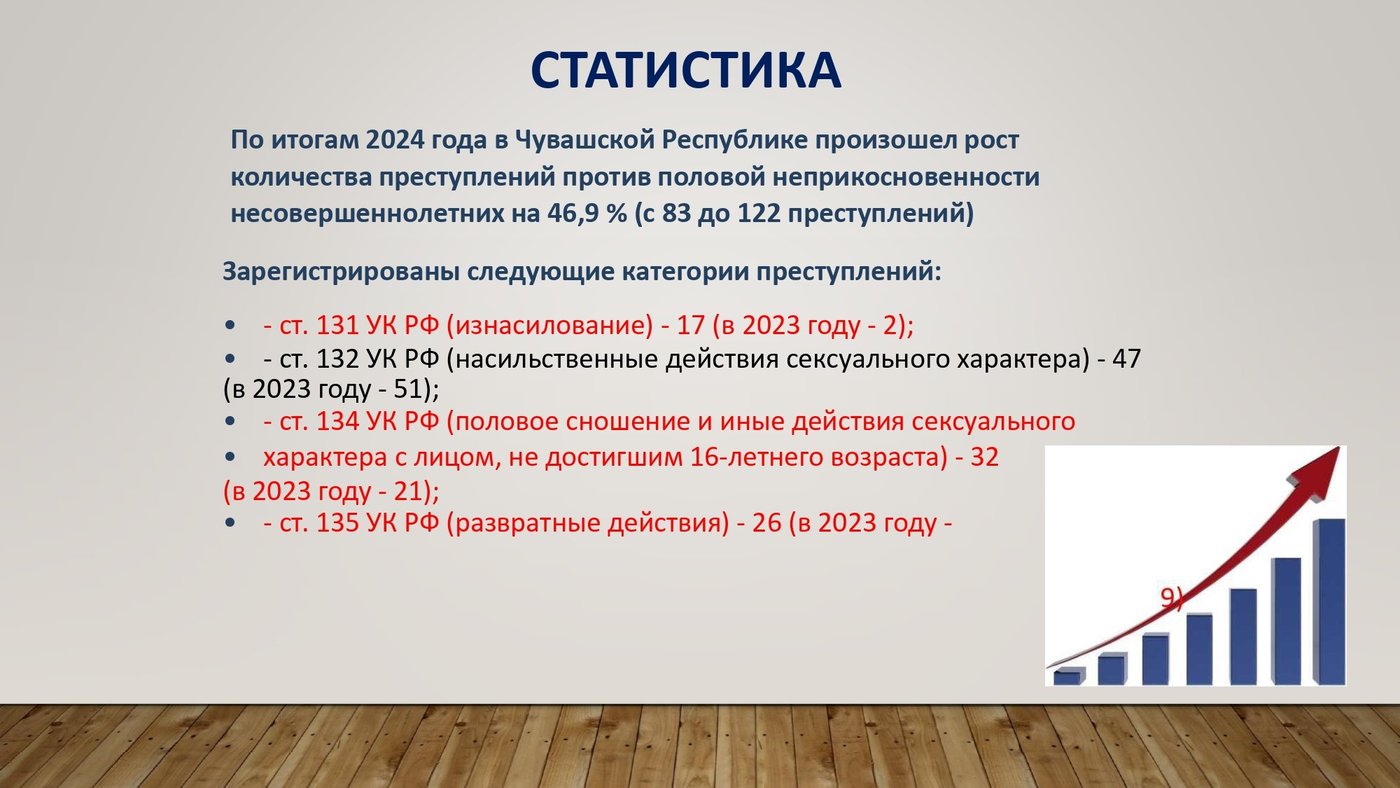 СТАТИСТИКА

По итогам 2024 года в Чувашской Республике произошел рост количества преступлений против половой неприкосновенности несовершеннолетних на 46,9 % (с 83 до 122 преступлений)

Зарегистрированы следующие категории преступлений:

• - ст. 131 УК РФ (изнасилование) - 17 (в 2023 году - 2);
• - ст. 132 УК РФ (насильственные действия сексуального характера) - 47 (в 2023 году - 51);
• - ст. 134 УК РФ (половое сношение и иные действия сексуального
• характера с лицом, не достигшим 16-летнего возраста) - 32 (в 2023 году - 21);
• - ст. 135 УК РФ (развратные действия) - 26 (в 2023 году -

9)